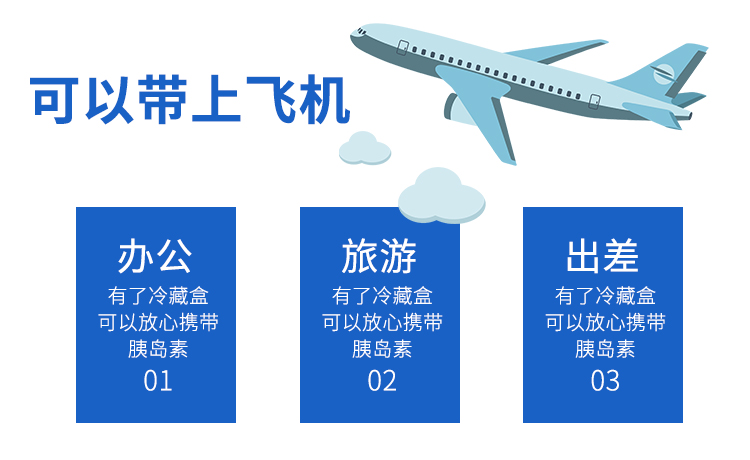 可以带上飞机

办公
有了冷藏盒
可以放心携带
胰岛素
01

旅游
有了冷藏盒
可以放心携带
胰岛素
02

出差
有了冷藏盒
可以放心携带
胰岛素
03